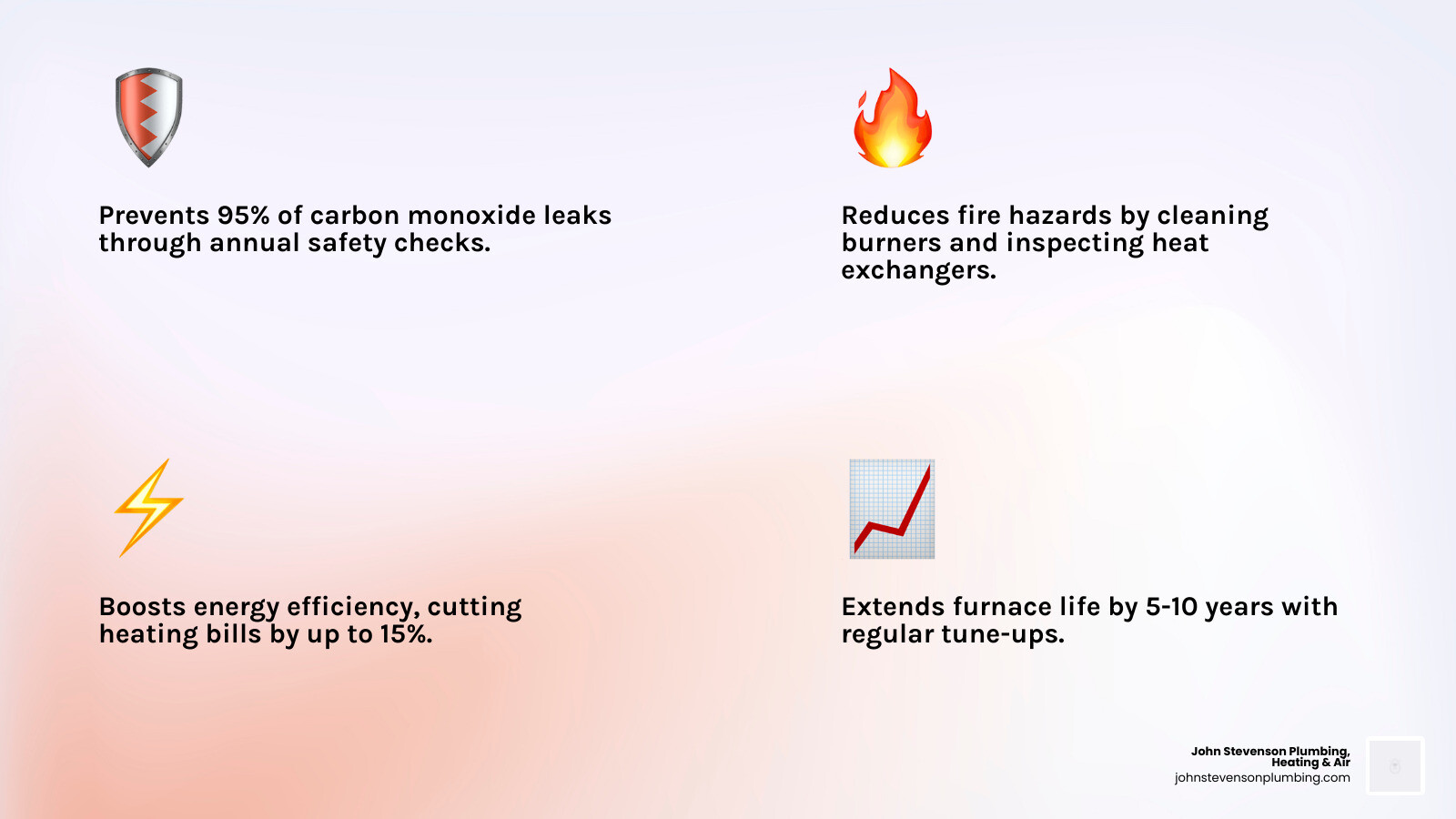 Prevents 95% of carbon monoxide leaks through annual safety checks.

Reduces fire hazards by cleaning burners and inspecting heat exchangers.

Boosts energy efficiency, cutting heating bills by up to 15%.

Extends furnace life by 5-10 years with regular tune-ups.

John Stevenson Plumbing, Heating & Air
johnstevensonplumbing.com